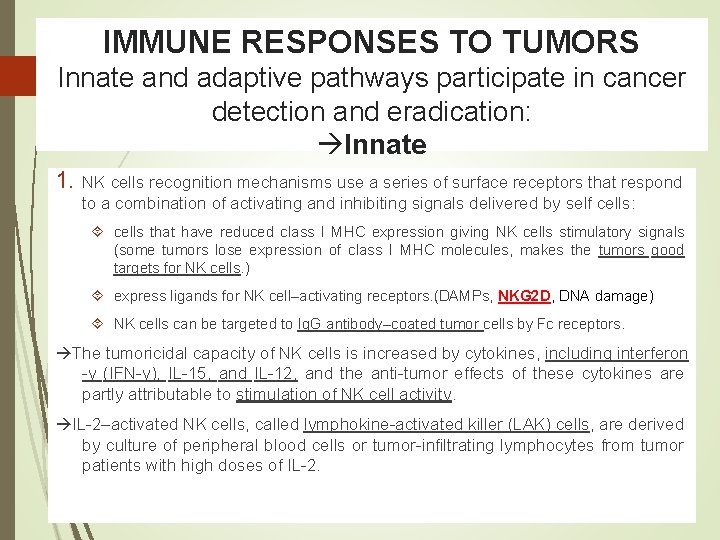 IMMUNE RESPONSES TO TUMORS
Innate and adaptive pathways participate in cancer detection and eradication:
→Innate

1. NK cells recognition mechanisms use a series of surface receptors that respond to a combination of activating and inhibiting signals delivered by self cells:

cells that have reduced class I MHC expression giving NK cells stimulatory signals (some tumors lose expression of class I MHC molecules, makes the tumors good targets for NK cells.)

express ligands for NK cell–activating receptors.(DAMPs, NKG2D, DNA damage)

NK cells can be targeted to IgG antibody–coated tumor cells by Fc receptors.

→The tumoricidal capacity of NK cells is increased by cytokines, including interferon -γ (IFN-γ), IL-15, and IL-12, and the anti-tumor effects of these cytokines are partly attributable to stimulation of NK cell activity.

→IL-2–activated NK cells, called lymphokine-activated killer (LAK) cells, are derived by culture of peripheral blood cells or tumor-infiltrating lymphocytes from tumor patients with high doses of IL-2.